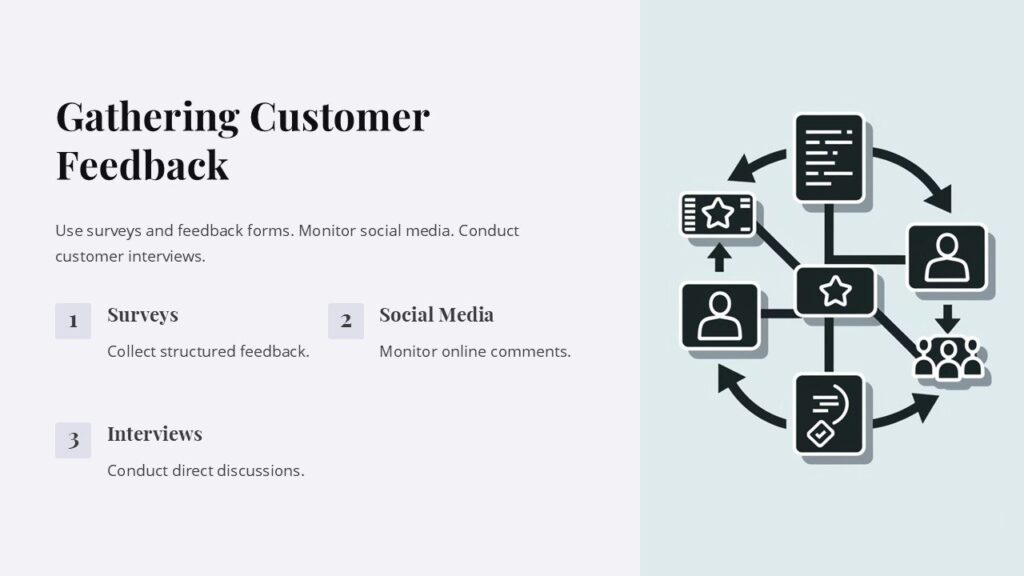 Gathering Customer Feedback

Use surveys and feedback forms. Monitor social media. Conduct customer interviews.

1

Surveys

Collect structured feedback.

2

Social Media

Monitor online comments.

3

Interviews

Conduct direct discussions.